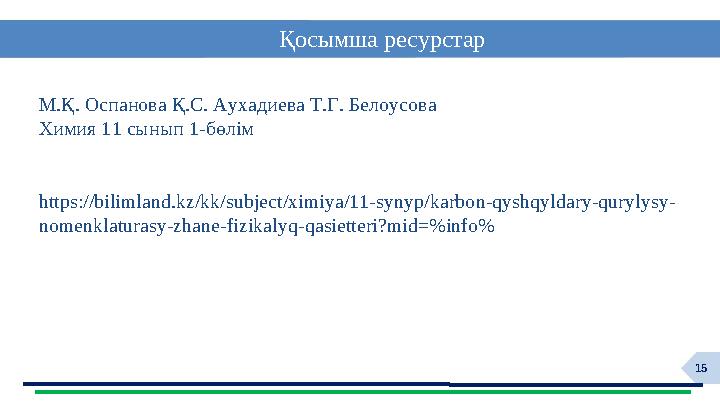 Қосымша ресурстар

М.Қ. Оспанова Қ.С. Аухадиева Т.Г. Белоусова
Химия 11 сынып 1-бөлім

https://bilimland.kz/kk/subject/ximiya/11-synyp/karbon-qyshqyldary-qurylysy-nomenklaturasy-zhane-fizikalyq-qasietteri?mid=%info%

15